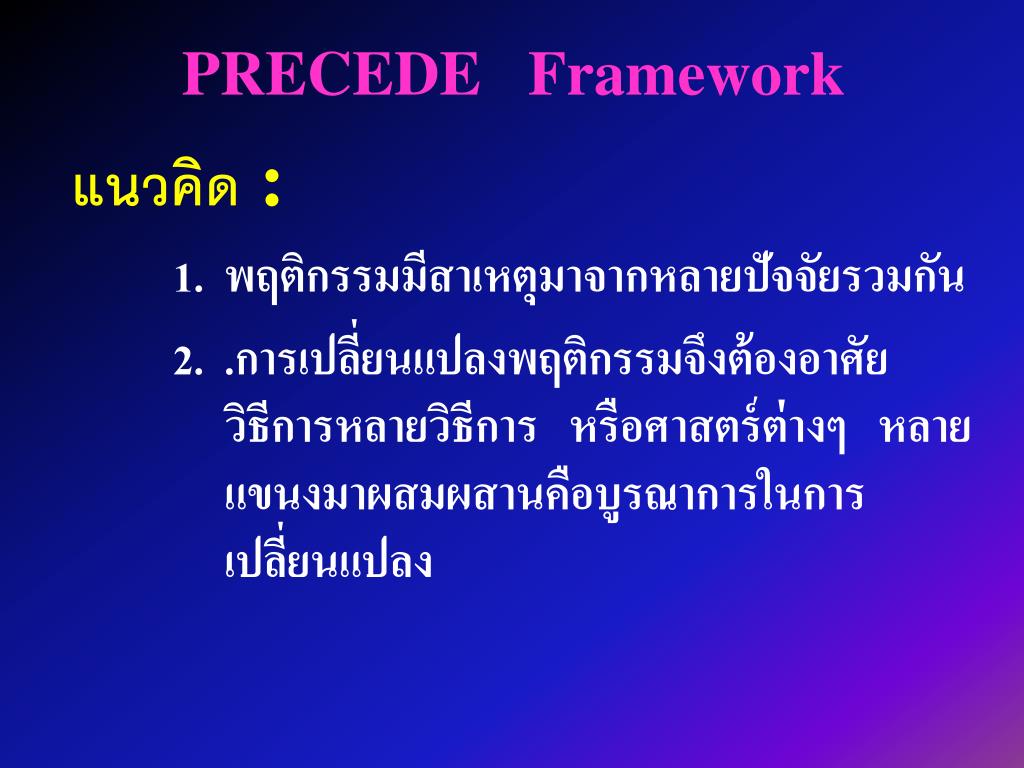 PRECEDE Framework

แนวคิด :

1. พฤติกรรมมีสาเหตุมาจากหลายปัจจัยรวมกัน

2. .การเปลี่ยนแปลงพฤติกรรมจึงต้องอาศัยวิธีการหลายวิธีการ หรือศาสตร์ต่างๆ หลายแขนงมาผสมผสานคือบูรณาการในการเปลี่ยนแปลง